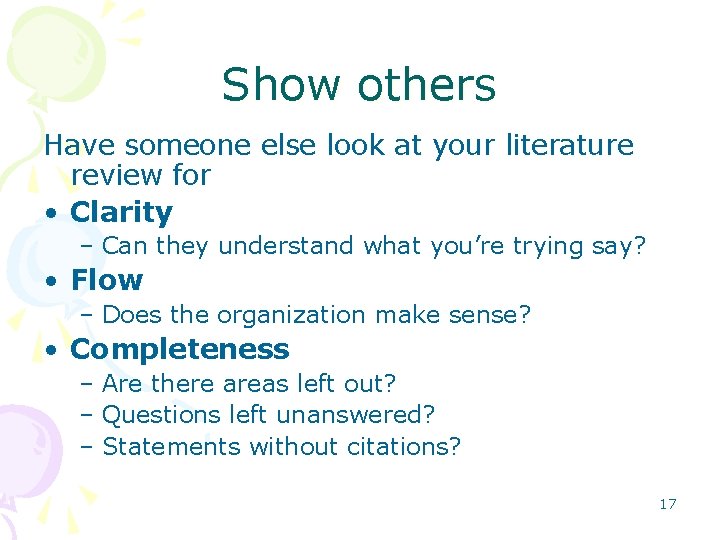 Show others

Have someone else look at your literature review for

• Clarity
– Can they understand what you're trying say?
• Flow
– Does the organization make sense?
• Completeness
– Are there areas left out?
– Questions left unanswered?
– Statements without citations?

17